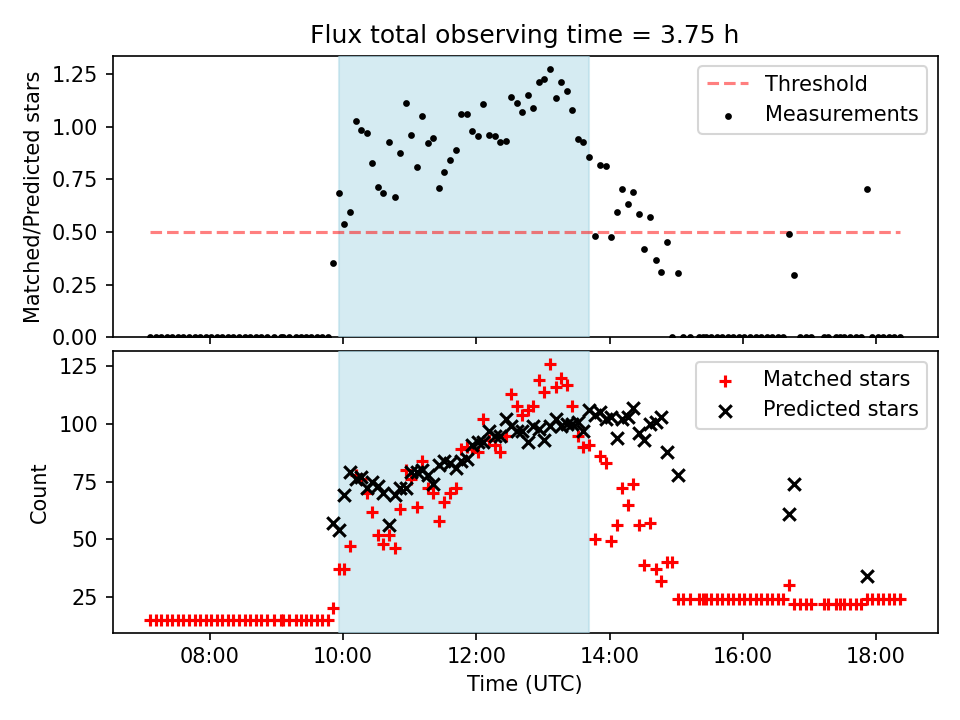 Flux total observing time = 3.75 h

Matched/Predicted stars

1.25
1.00
0.75
0.50
0.25
0.00

Threshold
Measurements

Count

125
100
75
50
25

Matched stars
Predicted stars

08:00
10:00
12:00
14:00
16:00
18:00

Time (UTC)